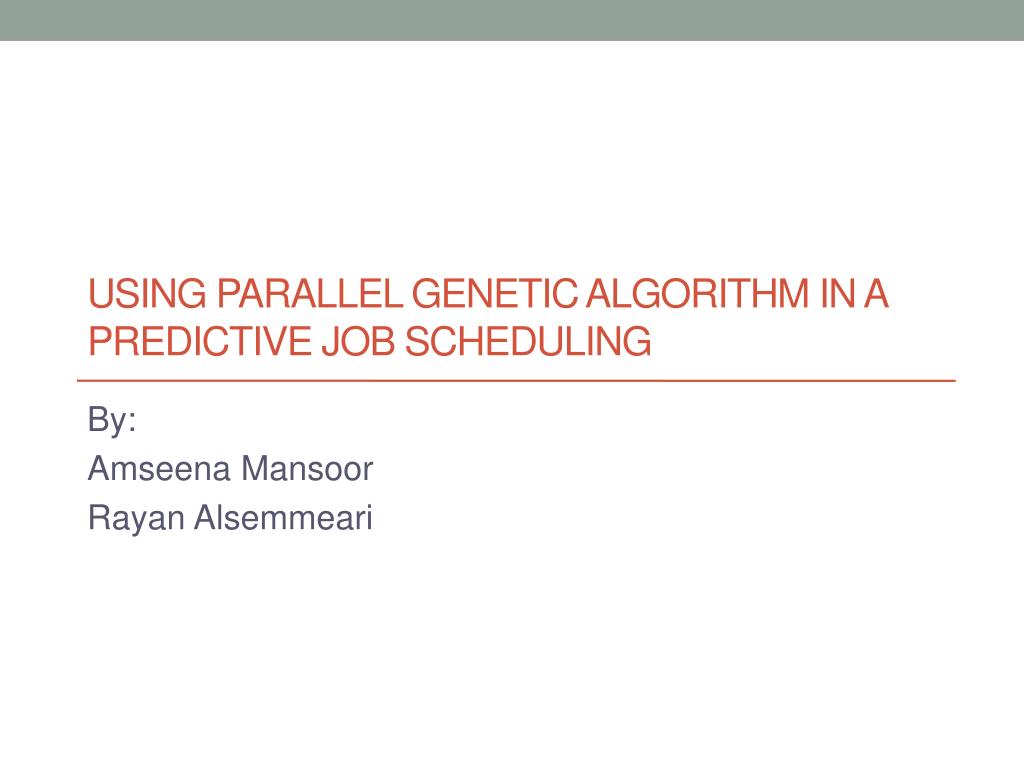 USING PARALLEL GENETIC ALGORITHM IN A PREDICTIVE JOB SCHEDULING

By:
Amseena Mansoor
Rayan Alsemmeari